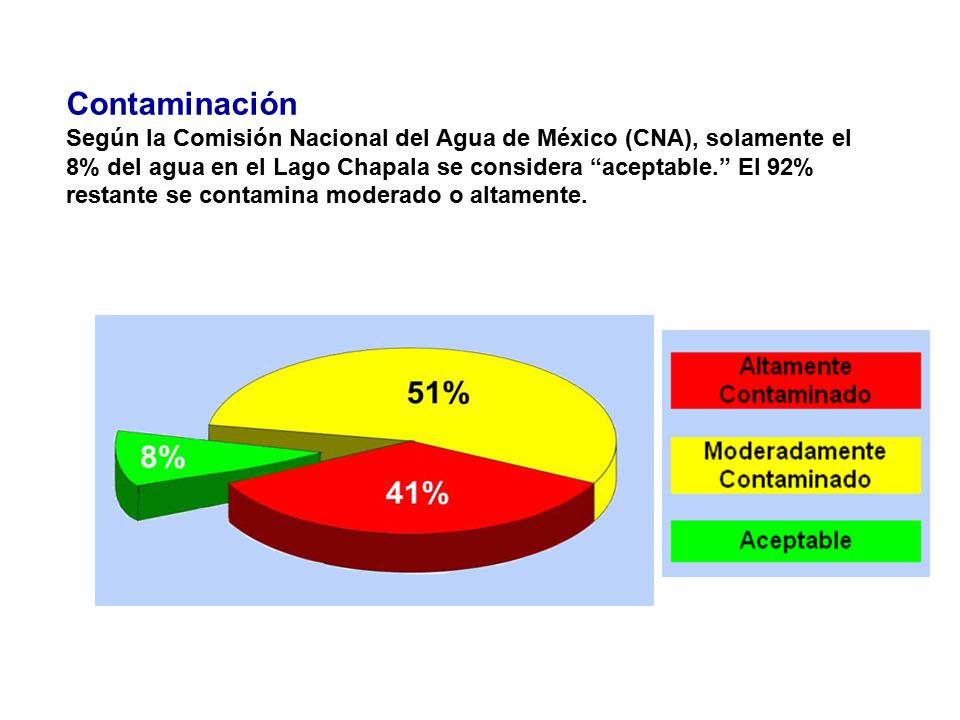 Contaminación

Según la Comisión Nacional del Agua de México (CNA), solamente el 8% del agua en el Lago Chapala se considera “aceptable.” El 92% restante se contamina moderado o altamente.

51%

8%

41%

Altamente Contaminado

Moderadamente Contaminado

Aceptable